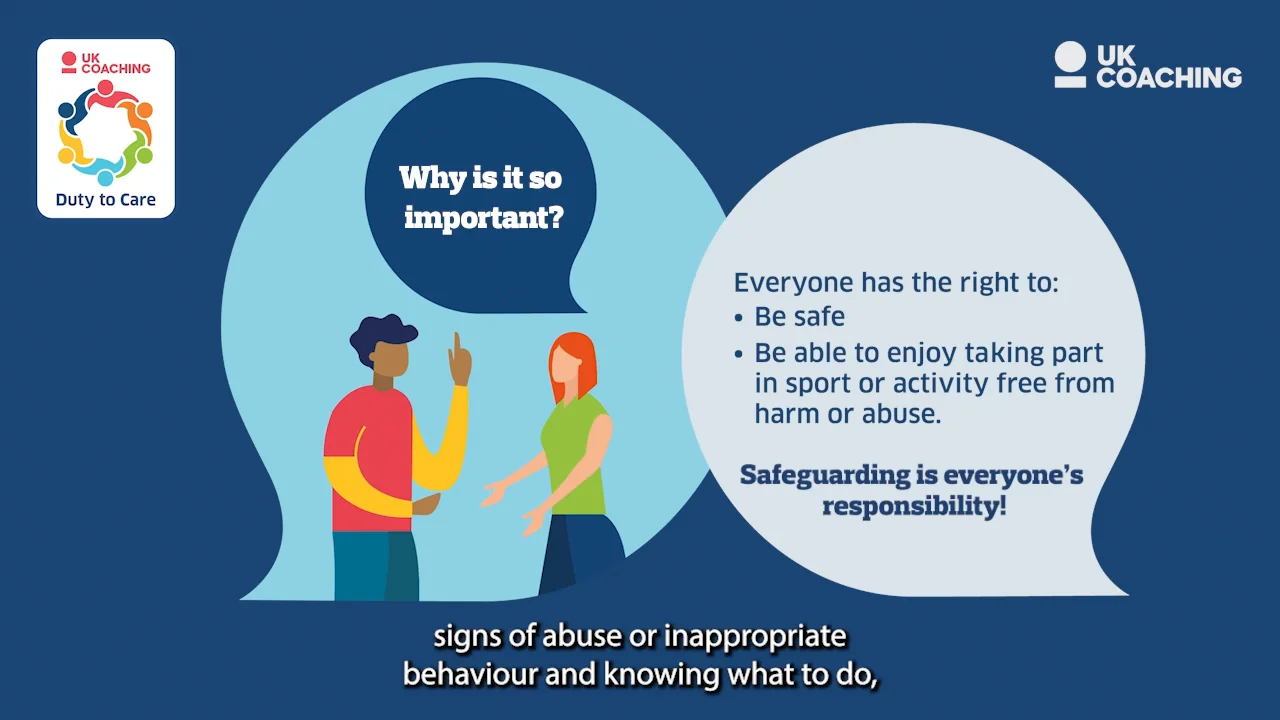 UK COACHING
Duty to Care

UK COACHING

Why is it so important?

Everyone has the right to:
• Be safe
• Be able to enjoy taking part in sport or activity free from harm or abuse.

Safeguarding is everyone's responsibility!

signs of abuse or inappropriate behaviour and knowing what to do,